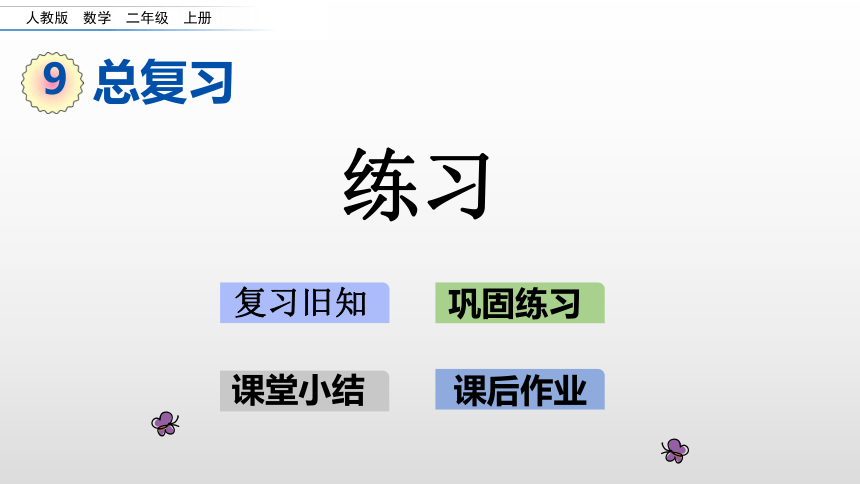 人教版 数学 二年级 上册

9 总复习

练习

复习旧知

巩固练习

课堂小结

课后作业